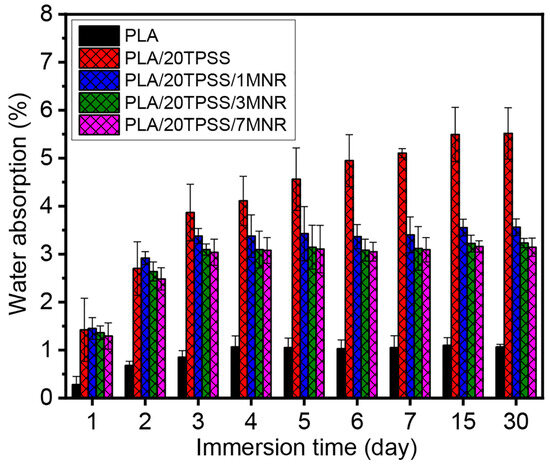 PLA
PLA/20TPSS
PLA/20TPSS/1MNR
PLA/20TPSS/3MNR
PLA/20TPSS/7MNR

Water absorption (%)

8
7
6
5
4
3
2
1
0

1 2 3 4 5 6 7 15 30

Immersion time (day)